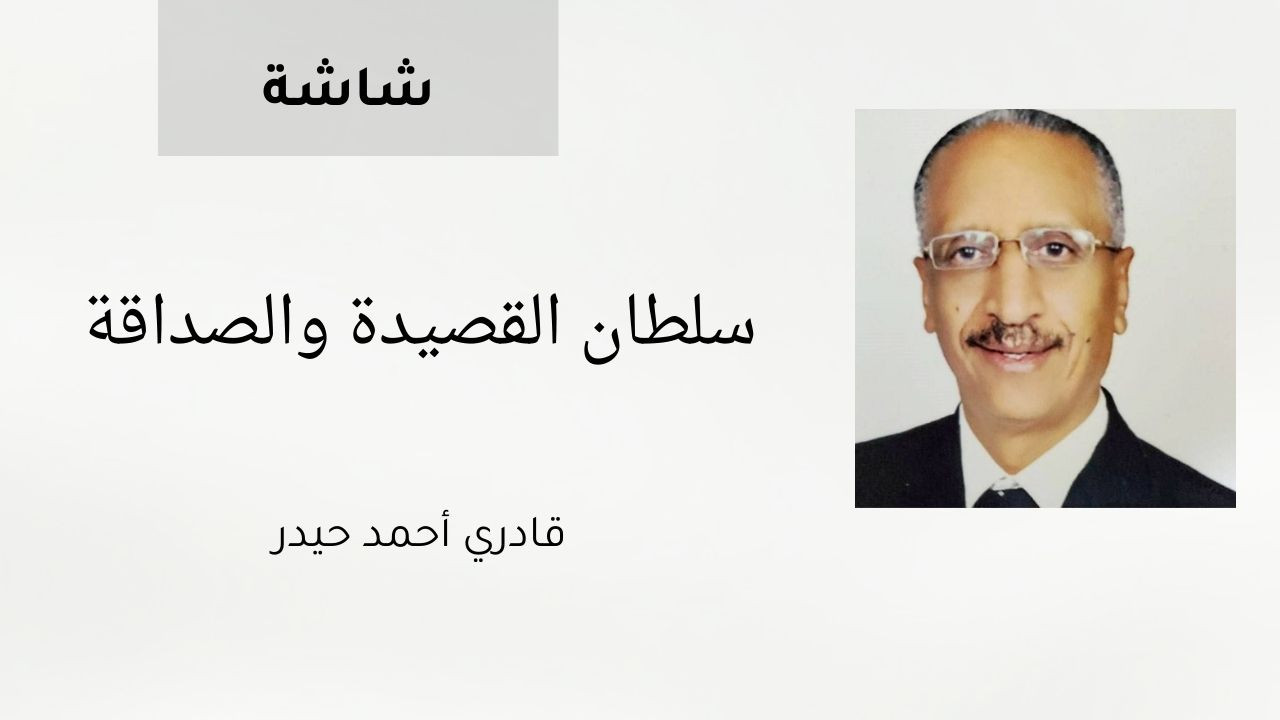 شاشة

سلطان القصيدة والصداقة

قادري أحمد حيدر